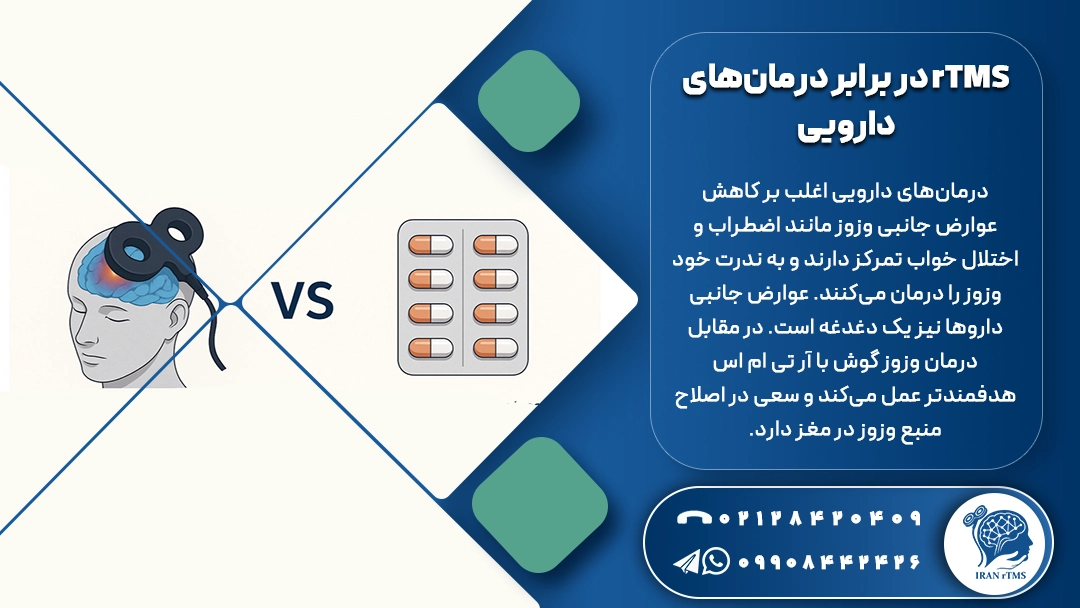 rTMS در برابر درمان‌های دارویی

درمان‌های دارویی اغلب بر کاهش عوارض جانبی وزوز مانند اضطراب و اختلال خواب تمرکز دارند و به ندرت خود وزوز را درمان می‌کنند. عوارض جانبی داروها نیز یک دغدغه است. در مقابل درمان وزوز گوش با آر تی ام اس هدفمندتر عمل می‌کند و سعی در اصلاح منبع وزوز در مغز دارد.

VS

۰۲۱۲۸۴۲۰۴۰۹

۰۹۹۰۸۴۴۲۴۲۶

IRAN rTMS